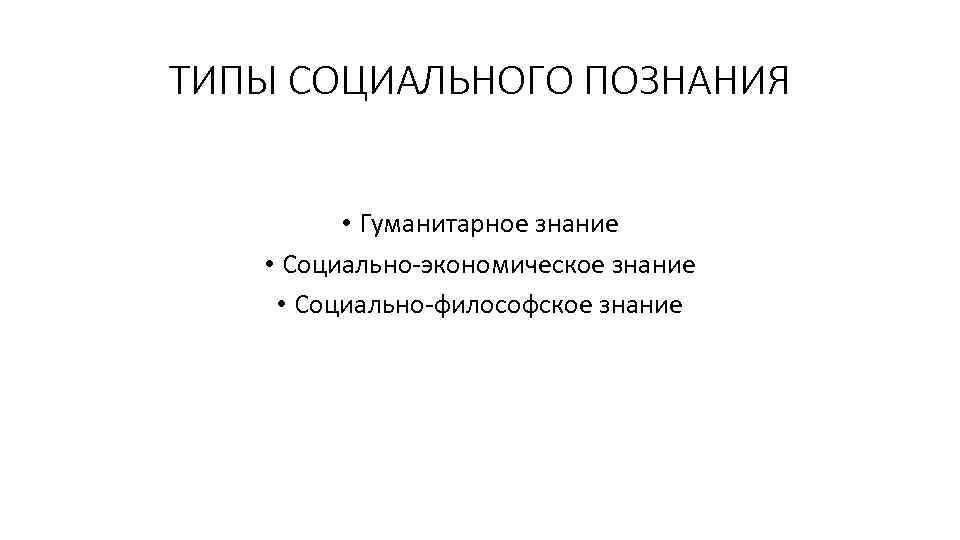 ТИПЫ СОЦИАЛЬНОГО ПОЗНАНИЯ

• Гуманитарное знание
• Социально-экономическое знание
• Социально-философское знание